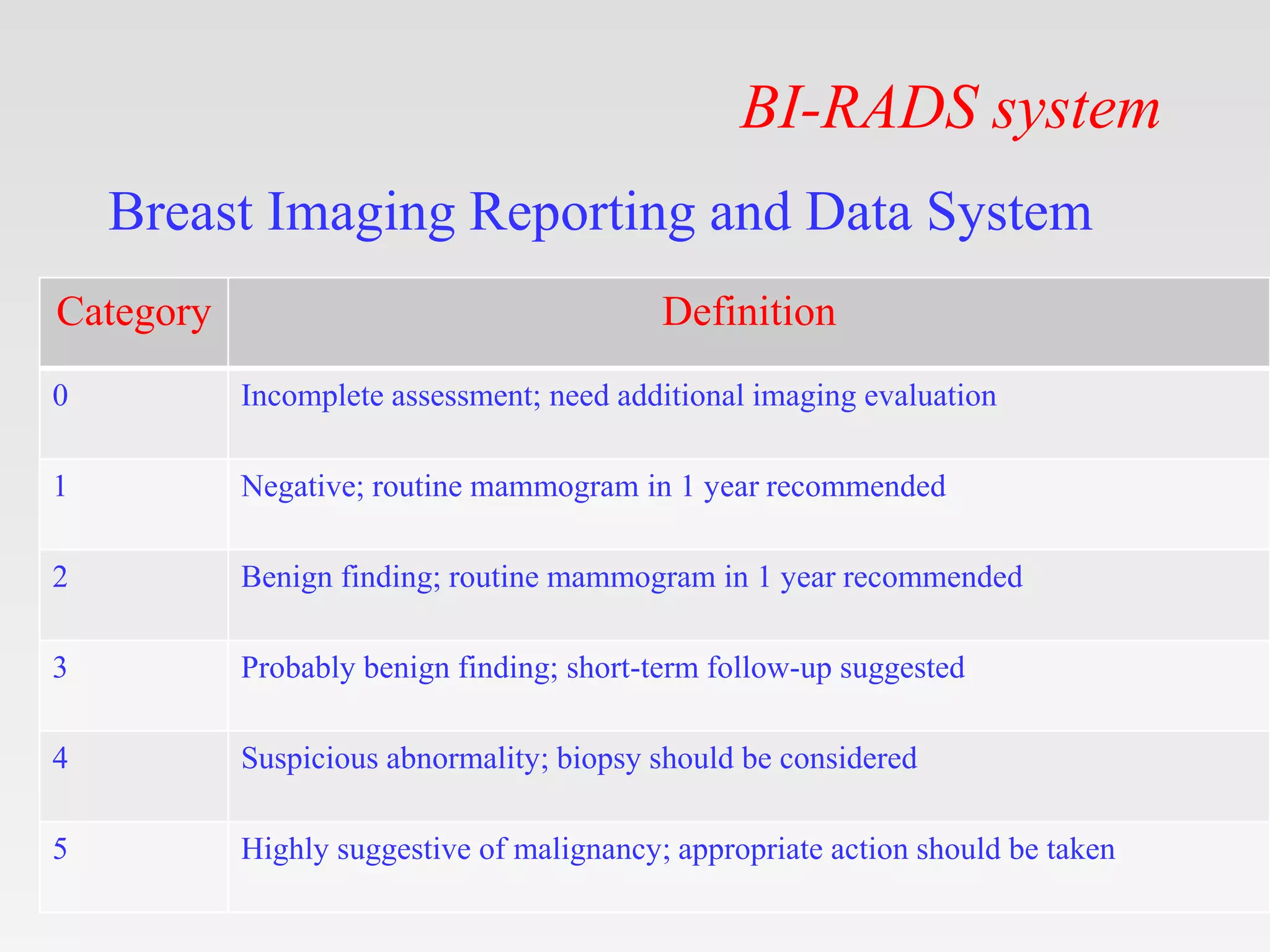 BI-RADS system

Breast Imaging Reporting and Data System

| Category | Definition |
|---|---|
| 0 | Incomplete assessment; need additional imaging evaluation |
| 1 | Negative; routine mammogram in 1 year recommended |
| 2 | Benign finding; routine mammogram in 1 year recommended |
| 3 | Probably benign finding; short-term follow-up suggested |
| 4 | Suspicious abnormality; biopsy should be considered |
| 5 | Highly suggestive of malignancy; appropriate action should be taken |